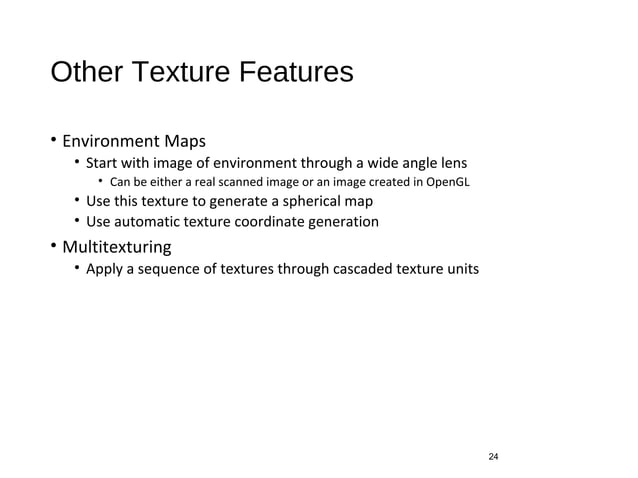 Other Texture Features

• Environment Maps
  • Start with image of environment through a wide angle lens
    • Can be either a real scanned image or an image created in OpenGL
  • Use this texture to generate a spherical map
  • Use automatic texture coordinate generation
• Multitexturing
  • Apply a sequence of textures through cascaded texture units

24